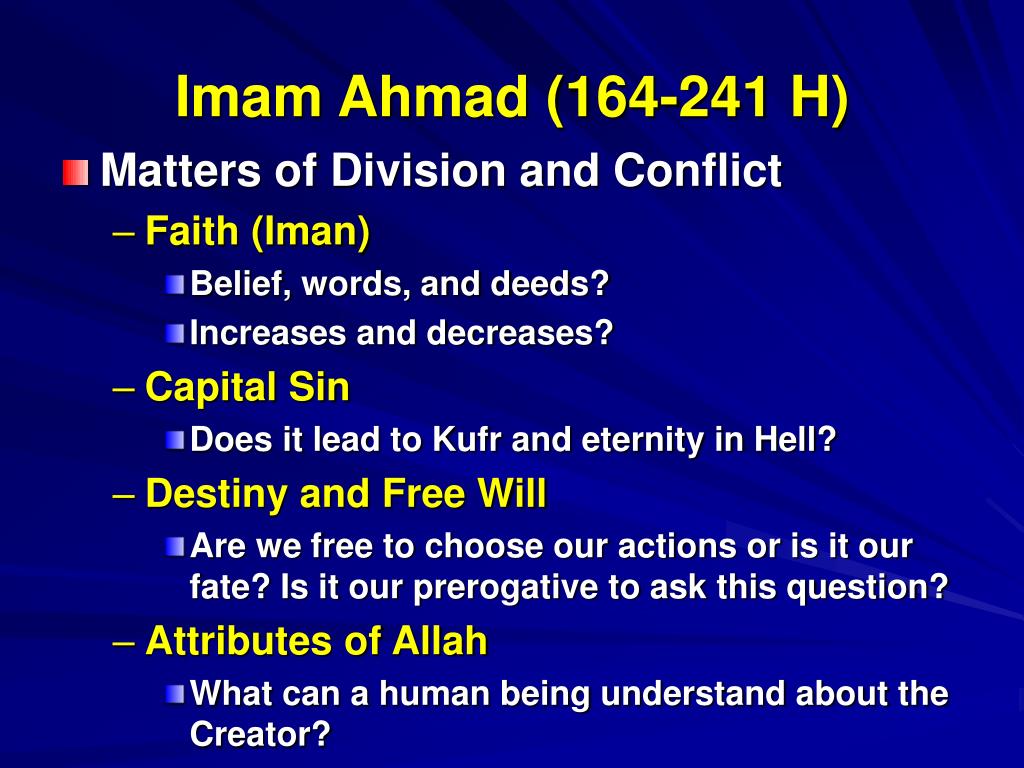 Imam Ahmad (164-241 H)

Matters of Division and Conflict

– Faith (Iman)

Belief, words, and deeds?

Increases and decreases?

– Capital Sin

Does it lead to Kufr and eternity in Hell?

– Destiny and Free Will

Are we free to choose our actions or is it our fate? Is it our prerogative to ask this question?

– Attributes of Allah

What can a human being understand about the Creator?